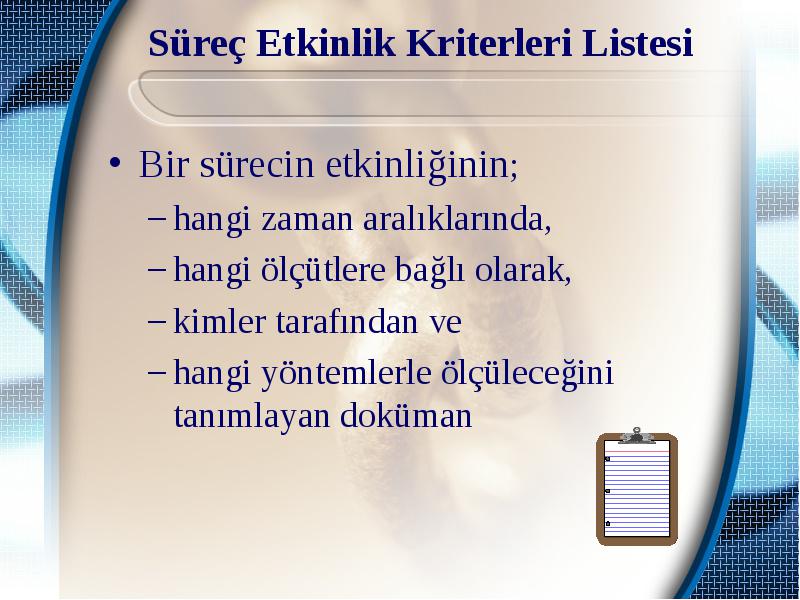 Süreç Etkinlik Kriterleri Listesi

• Bir sürecin etkinliğinin;
– hangi zaman aralıklarında,
– hangi ölçütlere bağlı olarak,
– kimler tarafından ve
– hangi yöntemlerle ölçüleceğini tanımlayan doküman